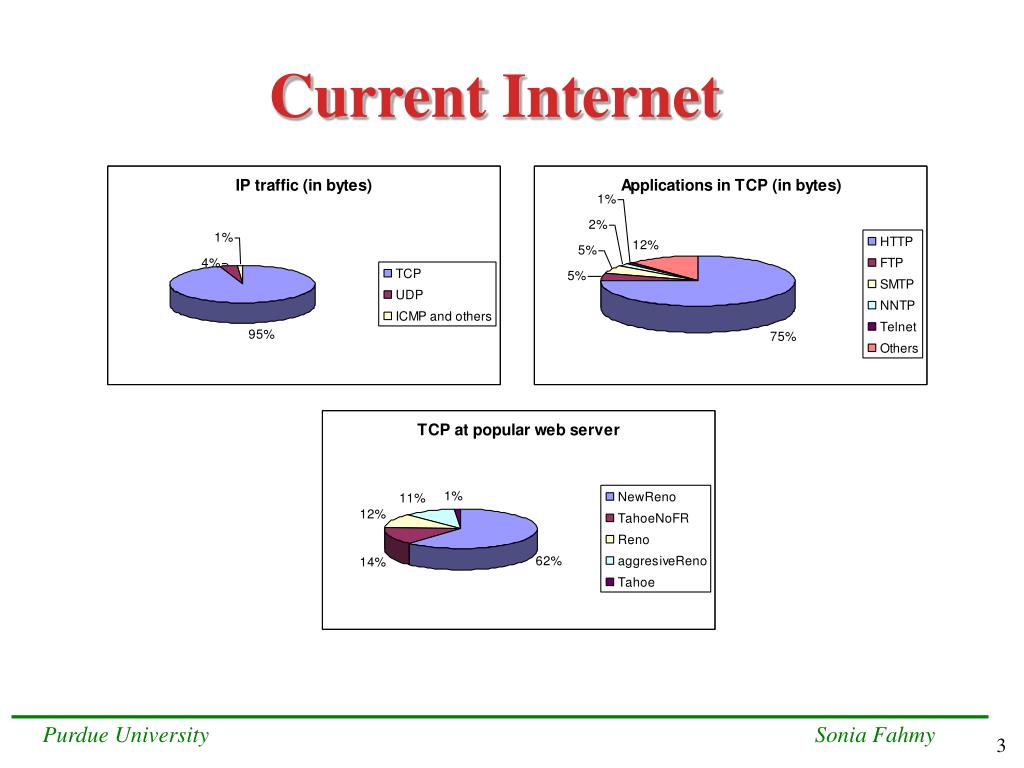 Current Internet

IP traffic (in bytes)

1%
4%
95%

TCP
UDP
ICMP and others

Applications in TCP (in bytes)

1%
2%
5%
5%
12%
75%

HTTP
FTP
SMTP
NNTP
Telnet
Others

TCP at popular web server

11%
1%
12%
14%
62%

NewReno
TahoeNoFR
Reno
aggresiveReno
Tahoe

Purdue University
Sonia Fahmy
3